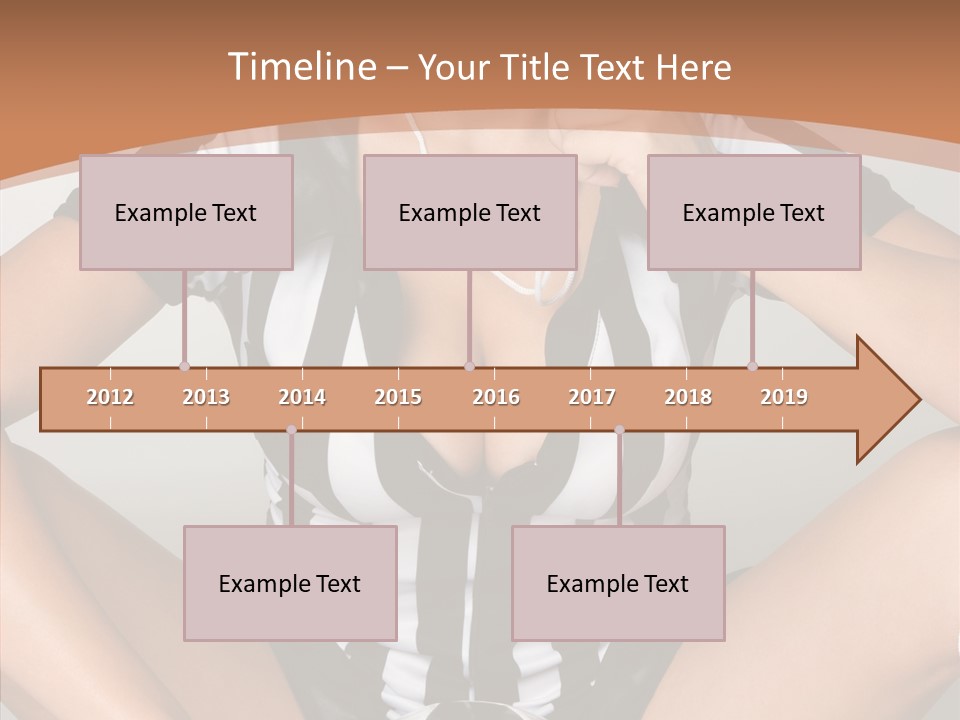 Timeline – Your Title Text Here

Example Text

Example Text

Example Text

2012 2013 2014 2015 2016 2017 2018 2019

Example Text

Example Text